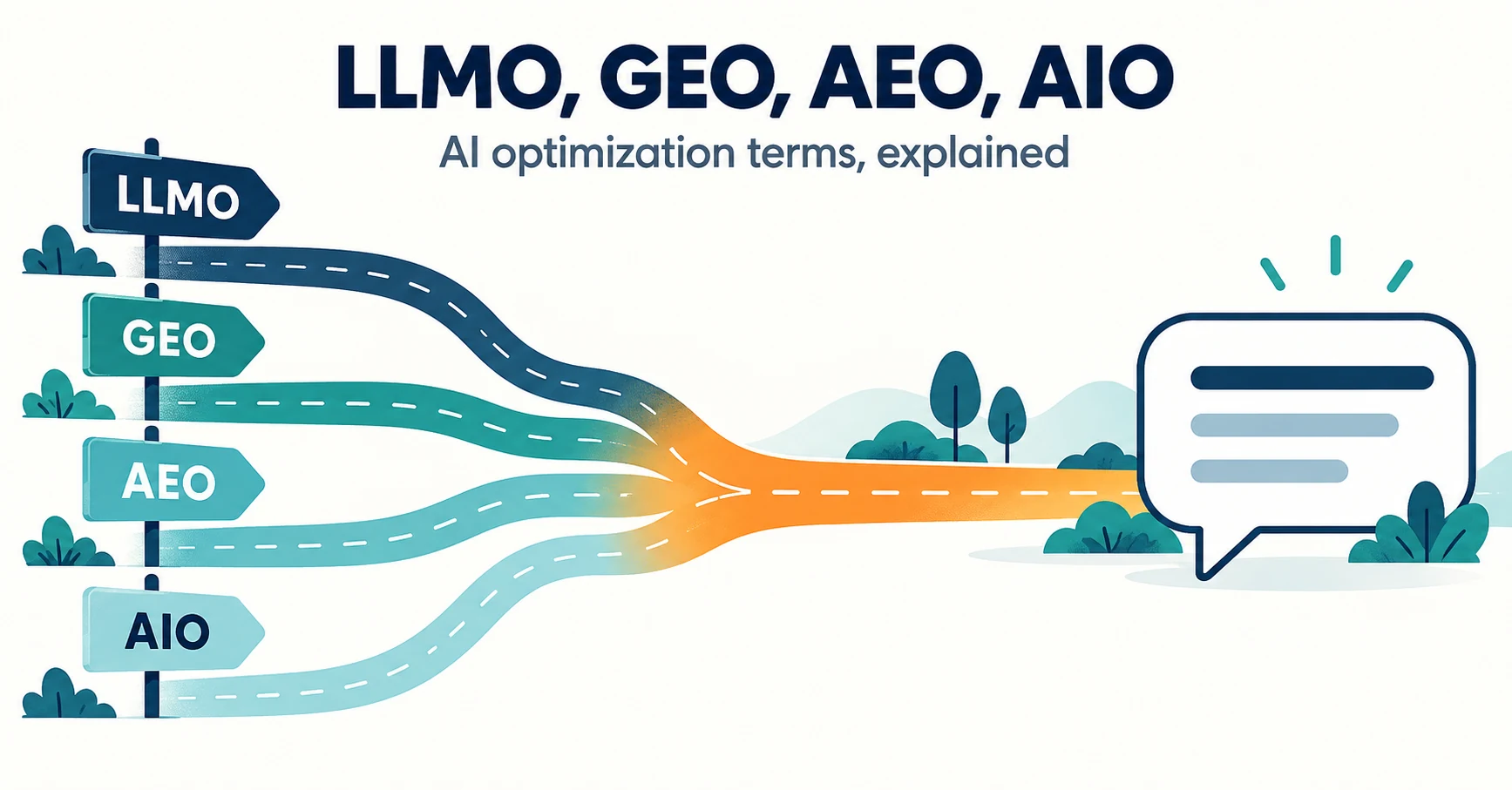 LLMO, GEO, AEO, AIO

AI optimization terms, explained

LLMO

GEO

AEO

AIO